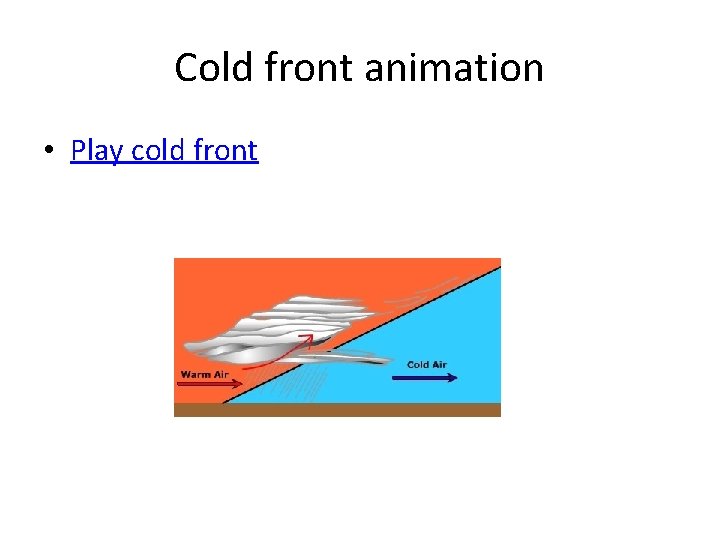 Cold front animation

• Play cold front

Warm Air

Cold Air